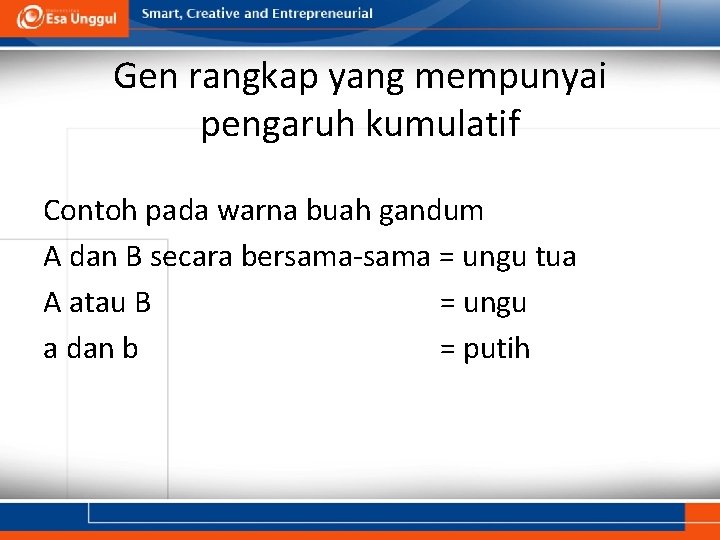 Esa Unggul
Smart, Creative and Entrepreneurial

Gen rangkap yang mempunyai pengaruh kumulatif

Contoh pada warna buah gandum
A dan B secara bersama-sama = ungu tua
A atau B = ungu
a dan b = putih